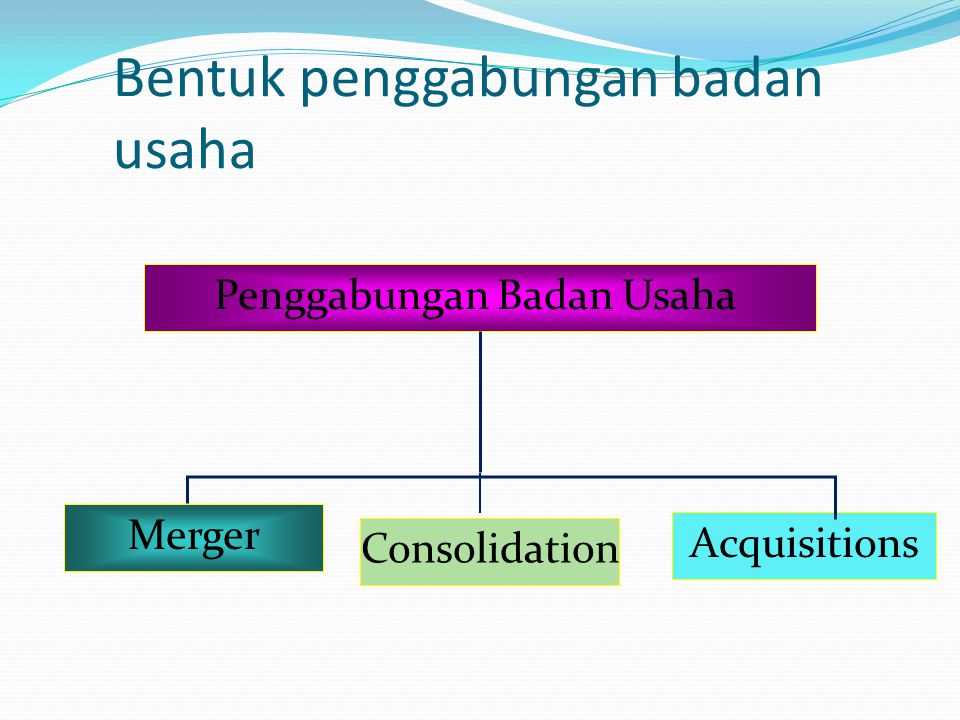 Bentuk penggabungan badan usaha

Penggabungan Badan Usaha

Merger

Consolidation

Acquisitions